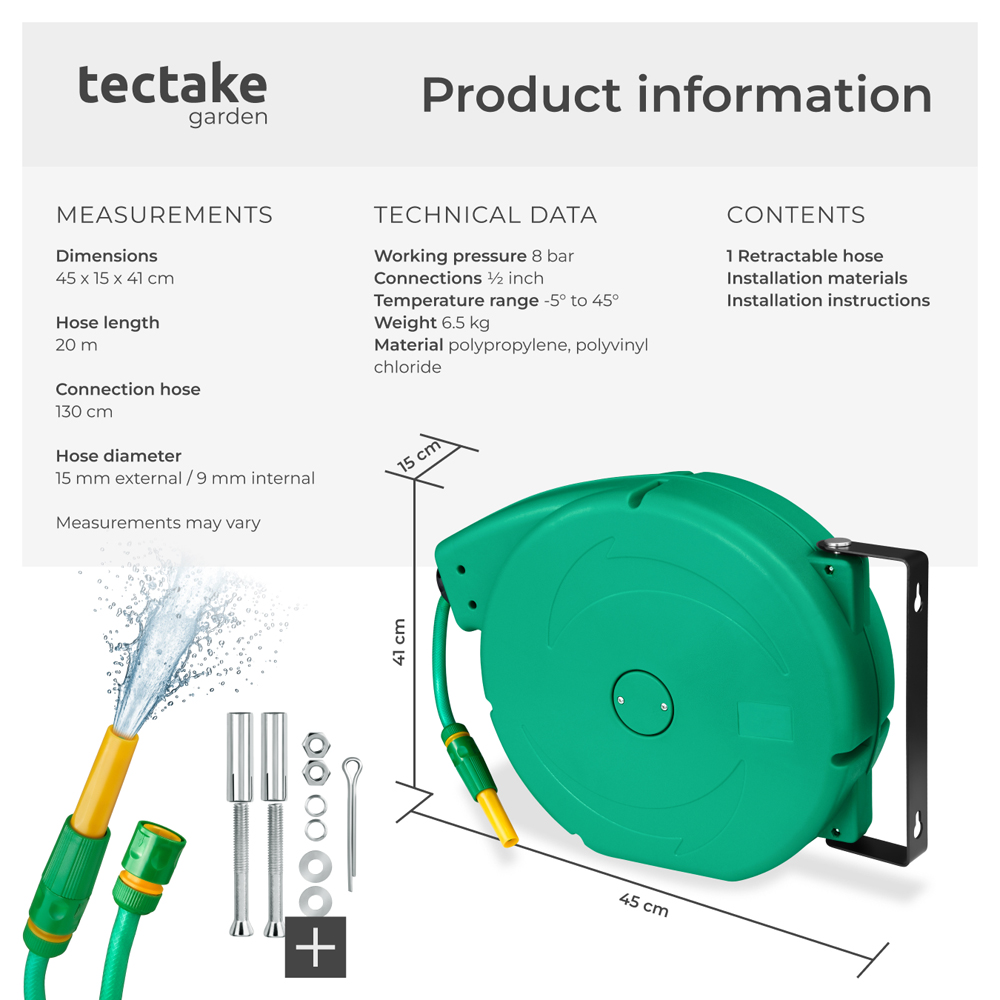 tectake
garden

Product information

MEASUREMENTS

Dimensions
45 x 15 x 41 cm

Hose length
20 m

Connection hose
130 cm

Hose diameter
15 mm external / 9 mm internal

Measurements may vary

TECHNICAL DATA

Working pressure 8 bar
Connections ½ inch
Temperature range -5° to 45°
Weight 6.5 kg
Material polypropylene, polyvinyl chloride

CONTENTS

1 Retractable hose
Installation materials
Installation instructions

15 cm

41 cm

45 cm

+